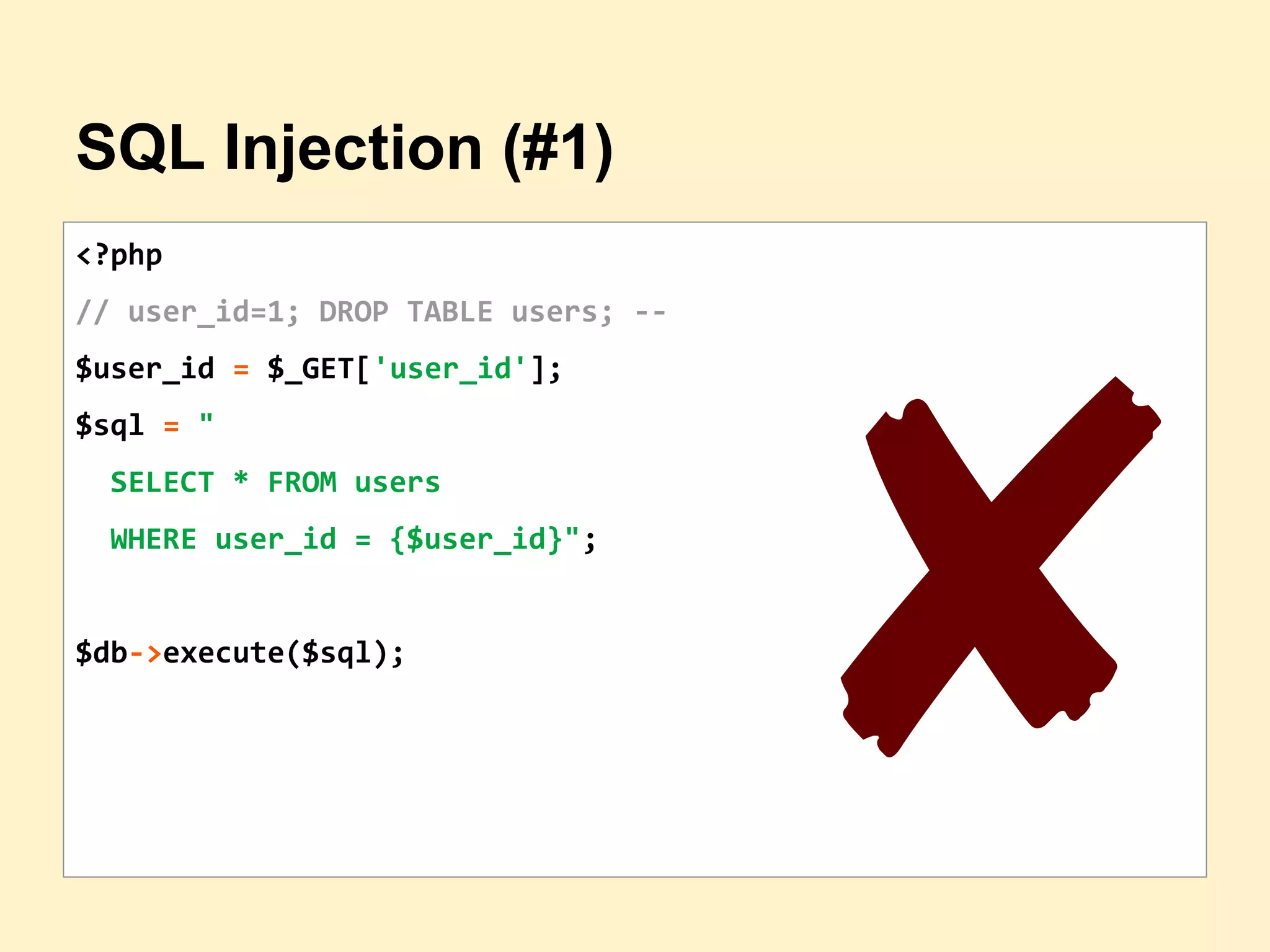 SQL Injection (#1)

<?php
// user_id=1; DROP TABLE users; --
$user_id = $_GET['user_id'];
$sql = "
SELECT * FROM users
WHERE user_id = {$user_id}";

$db->execute($sql);